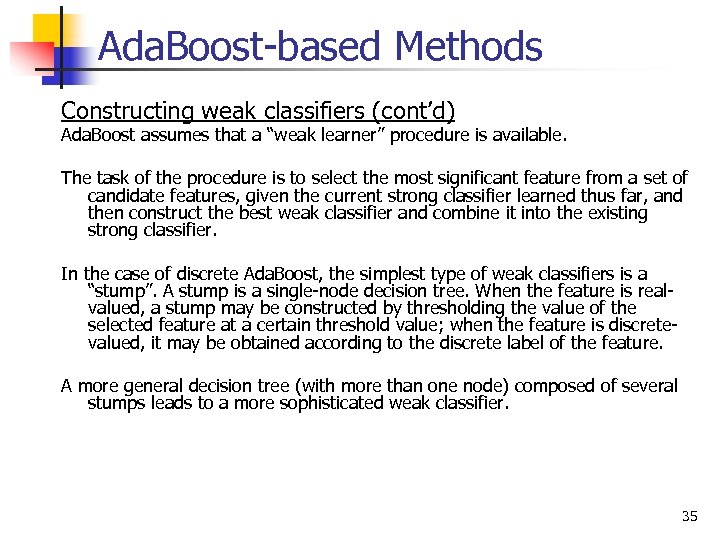 AdaBoost-based Methods

Constructing weak classifiers (cont'd)
AdaBoost assumes that a "weak learner" procedure is available.

The task of the procedure is to select the most significant feature from a set of candidate features, given the current strong classifier learned thus far, and then construct the best weak classifier and combine it into the existing strong classifier.

In the case of discrete AdaBoost, the simplest type of weak classifiers is a "stump". A stump is a single-node decision tree. When the feature is real-valued, a stump may be constructed by thresholding the value of the selected feature at a certain threshold value; when the feature is discrete-valued, it may be obtained according to the discrete label of the feature.

A more general decision tree (with more than one node) composed of several stumps leads to a more sophisticated weak classifier.

35